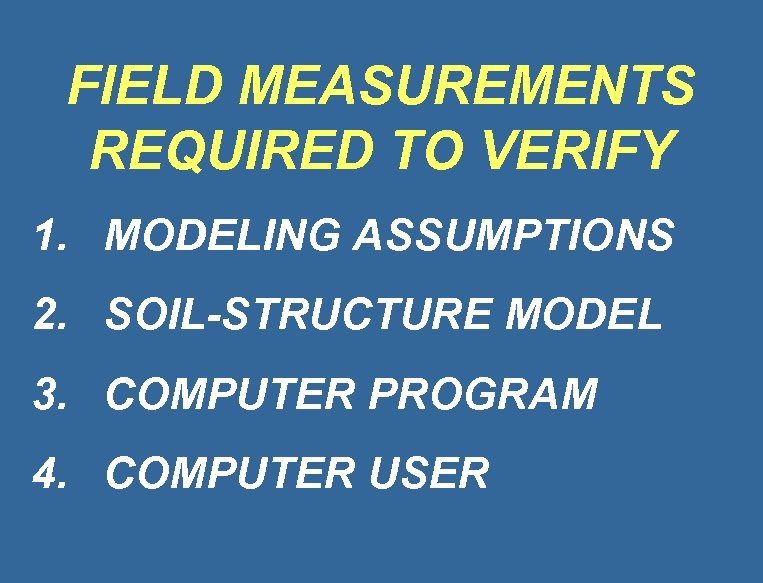 FIELD MEASUREMENTS REQUIRED TO VERIFY

1. MODELING ASSUMPTIONS

2. SOIL-STRUCTURE MODEL

3. COMPUTER PROGRAM

4. COMPUTER USER